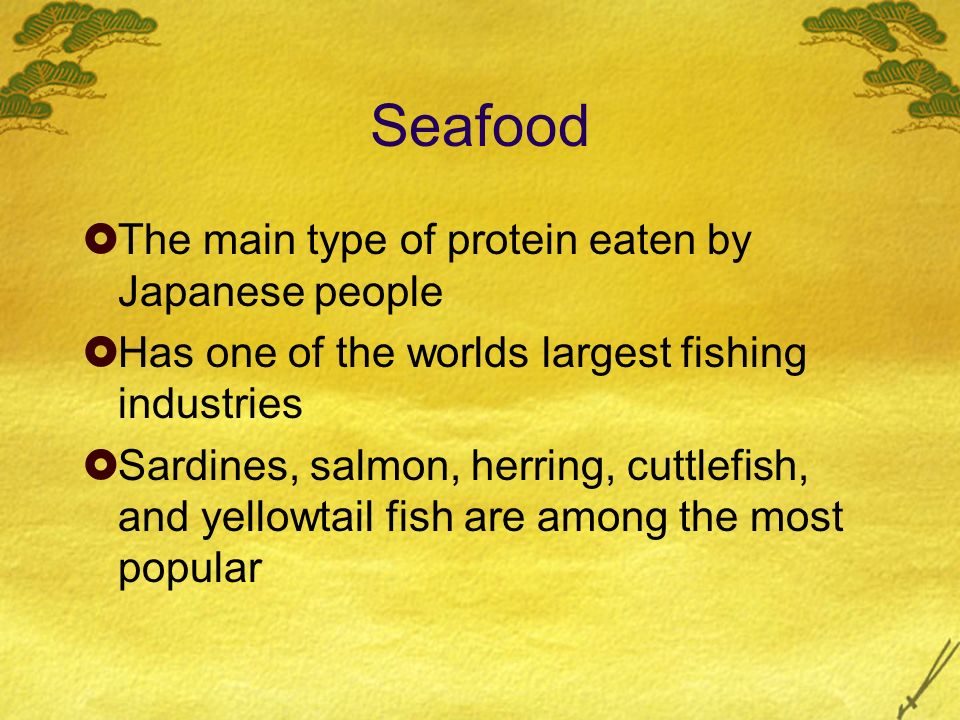 Seafood

The main type of protein eaten by Japanese people

Has one of the worlds largest fishing industries

Sardines, salmon, herring, cuttlefish, and yellowtail fish are among the most popular